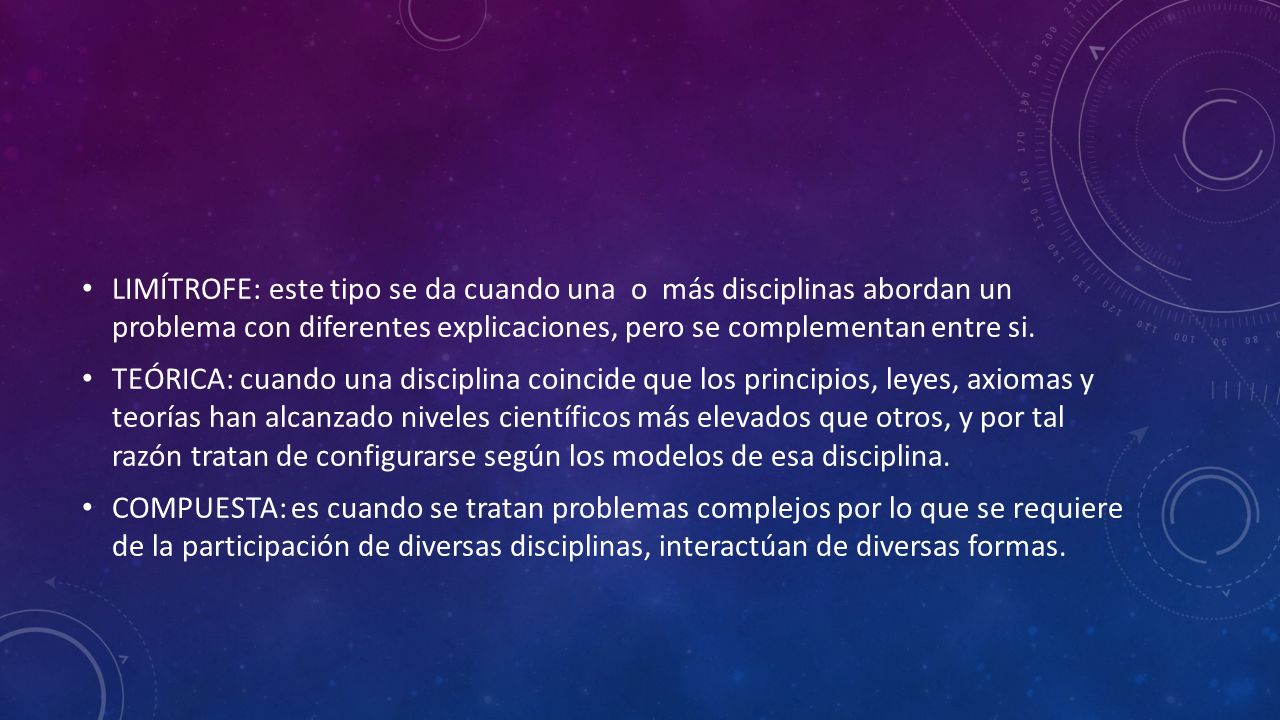 • LIMÍTROFE: este tipo se da cuando una o más disciplinas abordan un problema con diferentes explicaciones, pero se complementan entre si.

• TEÓRICA: cuando una disciplina coincide que los principios, leyes, axiomas y teorías han alcanzado niveles científicos más elevados que otros, y por tal razón tratan de configurarse según los modelos de esa disciplina.

• COMPUESTA: es cuando se tratan problemas complejos por lo que se requiere de la participación de diversas disciplinas, interactúan de diversas formas.